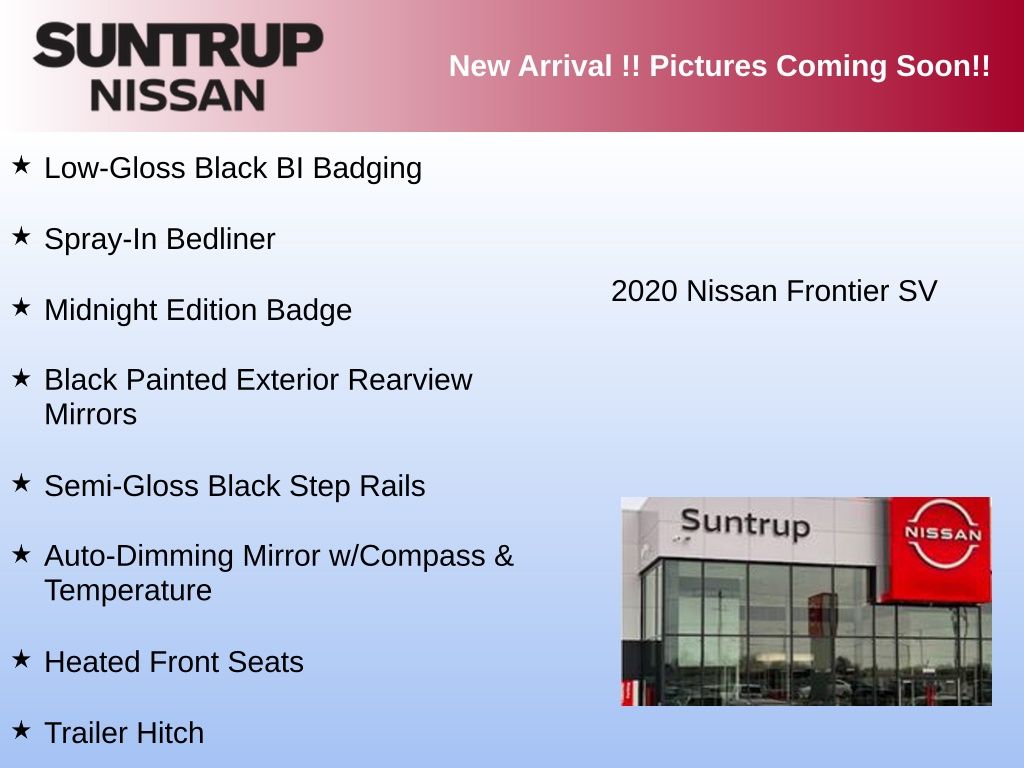 SUNTRUP NISSAN

New Arrival !! Pictures Coming Soon!!

★ Low-Gloss Black BI Badging

★ Spray-In Bedliner

★ Midnight Edition Badge

★ Black Painted Exterior Rearview Mirrors

★ Semi-Gloss Black Step Rails

★ Auto-Dimming Mirror w/Compass & Temperature

★ Heated Front Seats

★ Trailer Hitch

2020 Nissan Frontier SV

Suntrup

NISSAN